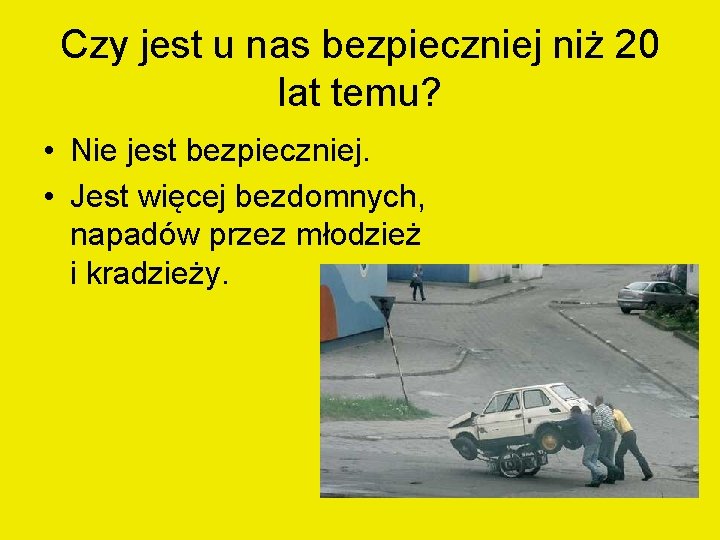 Czy jest u nas bezpieczniej niż 20 lat temu?

• Nie jest bezpieczniej.
• Jest więcej bezdomnych, napadów przez młodzież i kradzieży.